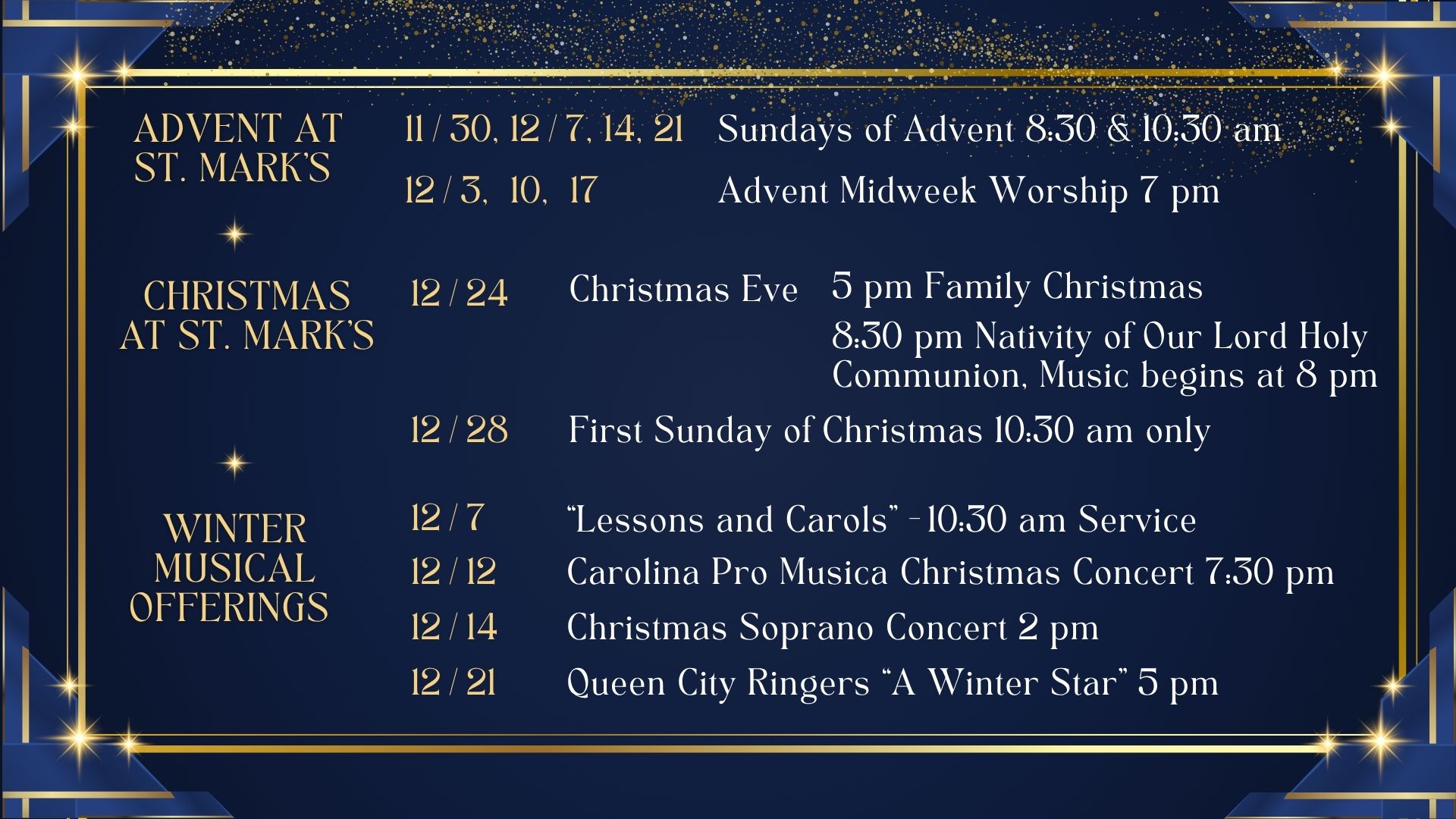 ADVENT AT ST. MARK'S

11 / 30, 12 / 7, 14, 21 Sundays of Advent 8:30 & 10:30 am

12 / 3, 10, 17 Advent Midweek Worship 7 pm

CHRISTMAS AT ST. MARK'S

12 / 24 Christmas Eve 5 pm Family Christmas

8:30 pm Nativity of Our Lord Holy Communion, Music begins at 8 pm

12 / 28 First Sunday of Christmas 10:30 am only

WINTER MUSICAL OFFERINGS

12 / 7 "Lessons and Carols" - 10:30 am Service

12 / 12 Carolina Pro Musica Christmas Concert 7:30 pm

12 / 14 Christmas Soprano Concert 2 pm

12 / 21 Queen City Ringers "A Winter Star" 5 pm